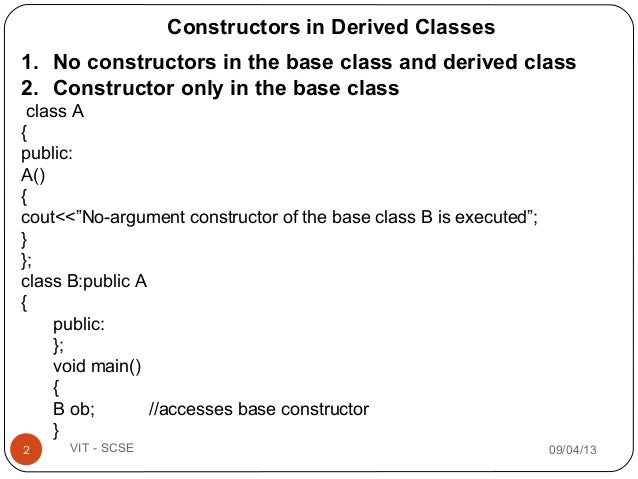 Constructors in Derived Classes

1. No constructors in the base class and derived class
2. Constructor only in the base class

class A
{
public:
A()
{
cout<<”No-argument constructor of the base class B is executed”;
}
};
class B:public A
{
public:
};
void main()
{
B ob; //accesses base constructor
}

2 VIT - SCSE 09/04/13